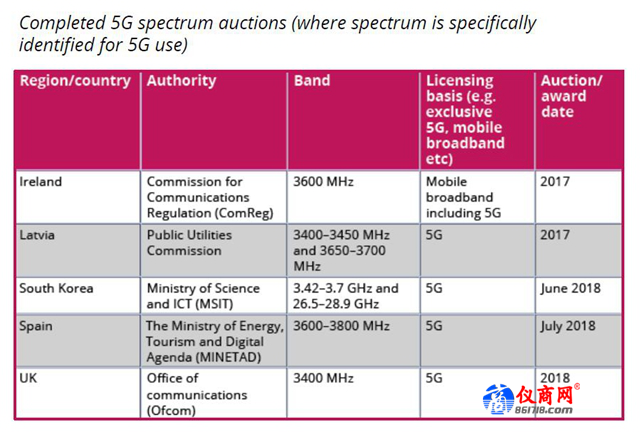 Completed 5G spectrum auctions (where spectrum is specifically identified for 5G use)

| Region/country | Authority | Band | Licensing basis (e.g. exclusive 5G, mobile broadband etc) | Auction/ award date |
|---|---|---|---|---|
| Ireland | Commission for Communications Regulation (ComReg) | 3600 MHz | Mobile broadband including 5G | 2017 |
| Latvia | Public Utilities Commission | 3400–3450 MHz and 3650–3700 MHz | 5G | 2017 |
| South Korea | Ministry of Science and ICT (MSIT) | 3.42–3.7 GHz and 26.5–28.9 GHz | 5G | June 2018 |
| Spain | The Ministry of Energy, Tourism and Digital Agenda (MINETAD) | 3600–3800 MHz | 5G | July 2018 |
| UK | Office of communications (Ofcom) | 3400 MHz | 5G | 2018 |

仪商网®
861718.com